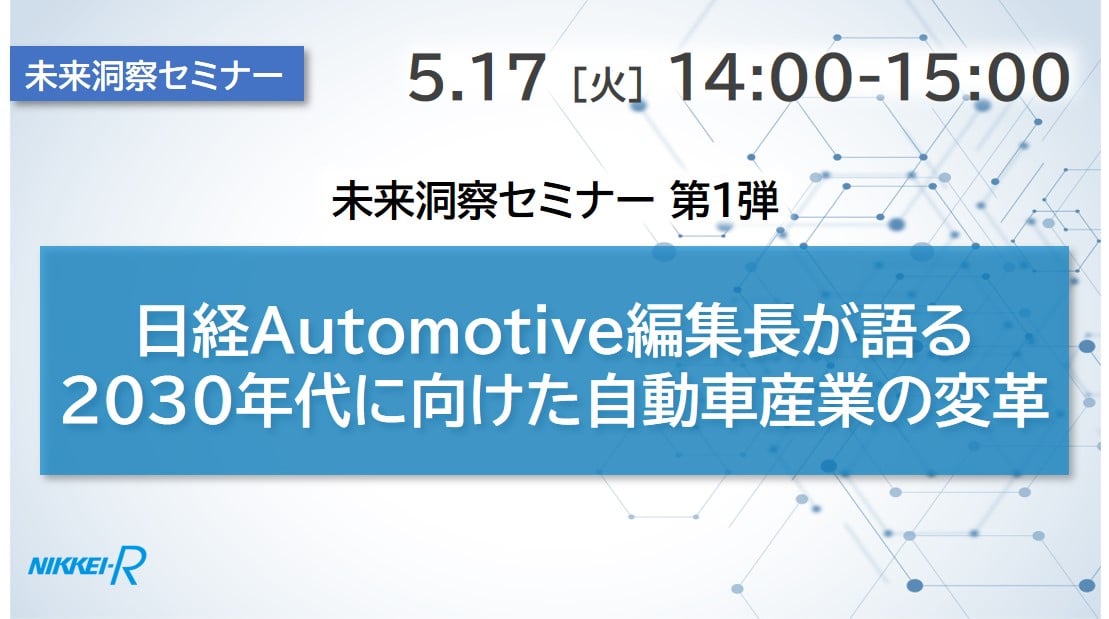 未来洞察セミナー

5.17 [火] 14:00-15:00

未来洞察セミナー 第1弾

日経Automotive編集長が語る
2030年代に向けた自動車産業の変革

NIKKEI-R